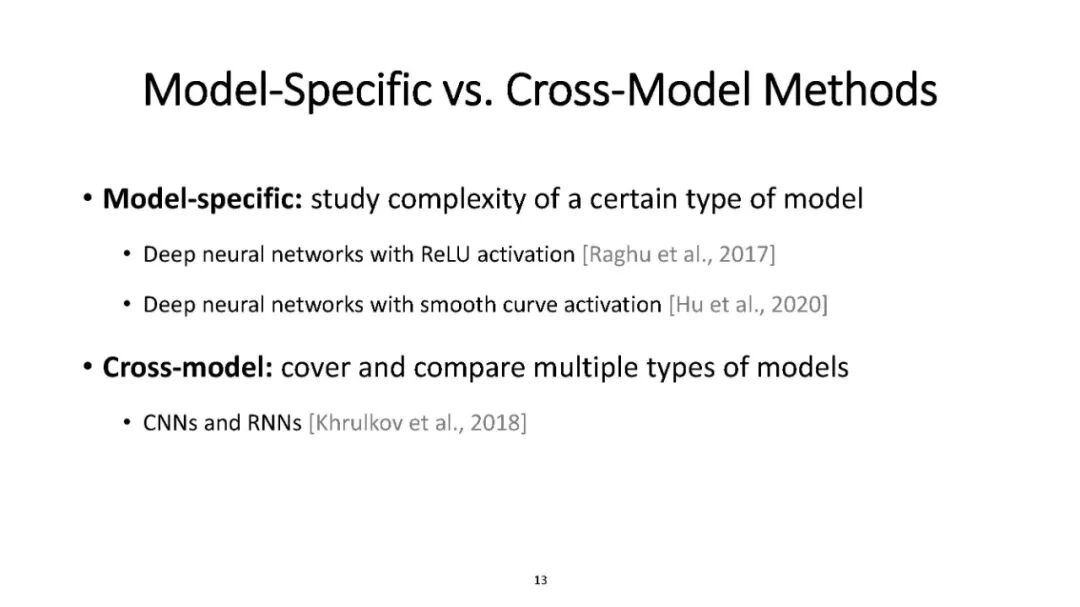 Model-Specific vs. Cross-Model Methods

• Model-specific: study complexity of a certain type of model
  • Deep neural networks with ReLU activation [Raghu et al., 2017]
  • Deep neural networks with smooth curve activation [Hu et al., 2020]

• Cross-model: cover and compare multiple types of models
  • CNNs and RNNs [Khrulkov et al., 2018]

13